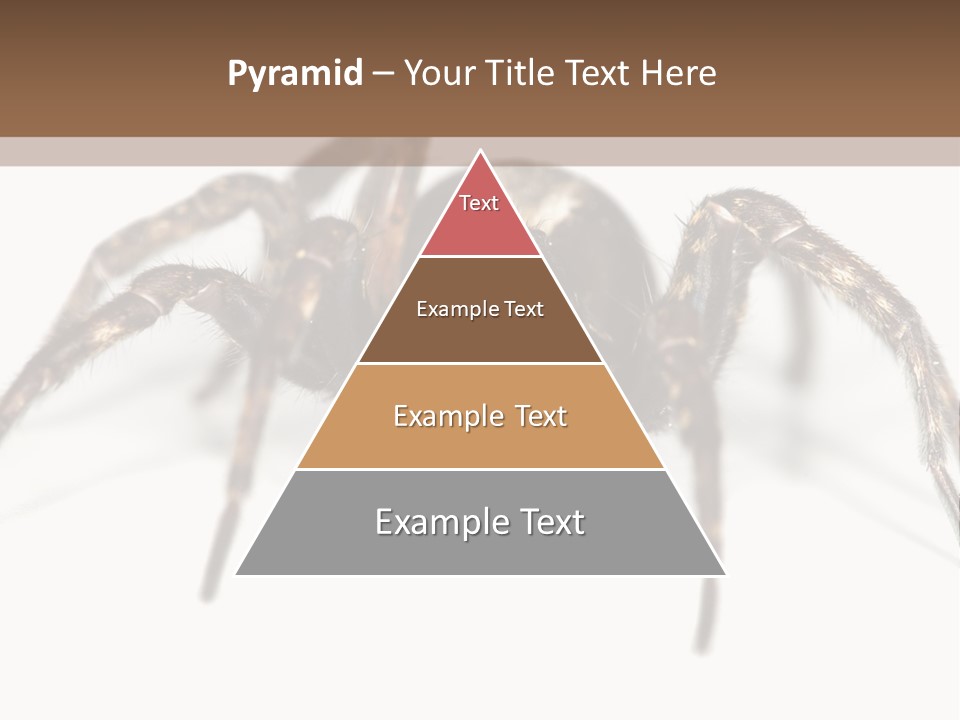 Pyramid – Your Title Text Here

Text

Example Text

Example Text

Example Text